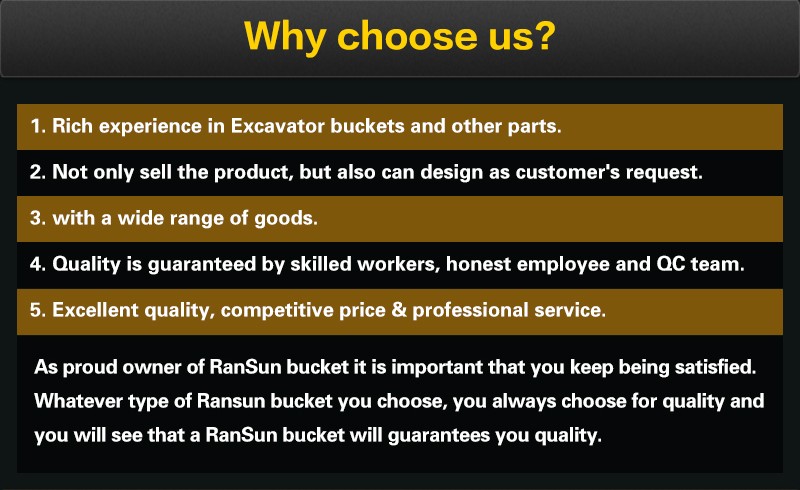 Why choose us?

1. Rich experience in Excavator buckets and other parts.

2. Not only sell the product, but also can design as customer's request.

3. with a wide range of goods.

4. Quality is guaranteed by skilled workers, honest employee and QC team.

5. Excellent quality, competitive price & professional service.

As proud owner of RanSun bucket it is important that you keep being satisfied. Whatever type of Ransun bucket you choose, you always choose for quality and you will see that a RanSun bucket will guarantees you quality.